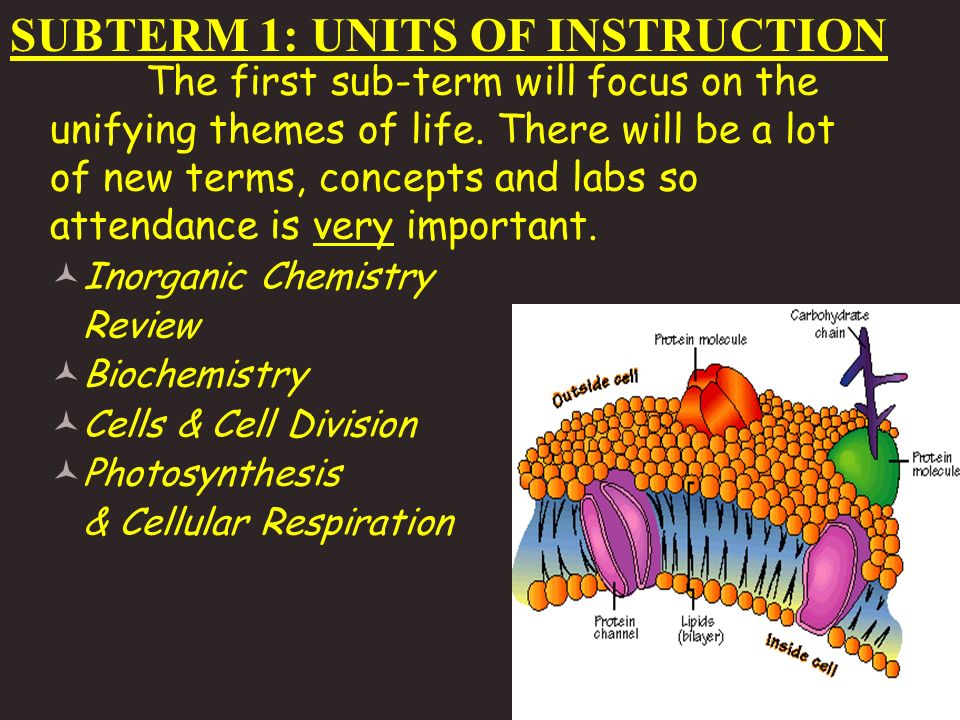 SUBTERM 1: UNITS OF INSTRUCTION

The first sub-term will focus on the unifying themes of life. There will be a lot of new terms, concepts and labs so attendance is very important.

Inorganic Chemistry Review

Biochemistry

Cells & Cell Division

Photosynthesis & Cellular Respiration

Carbohydrate chain

Protein molecule

Outside cell

Protein molecule

Protein channel

Lipids (bilayer)

Inside cell